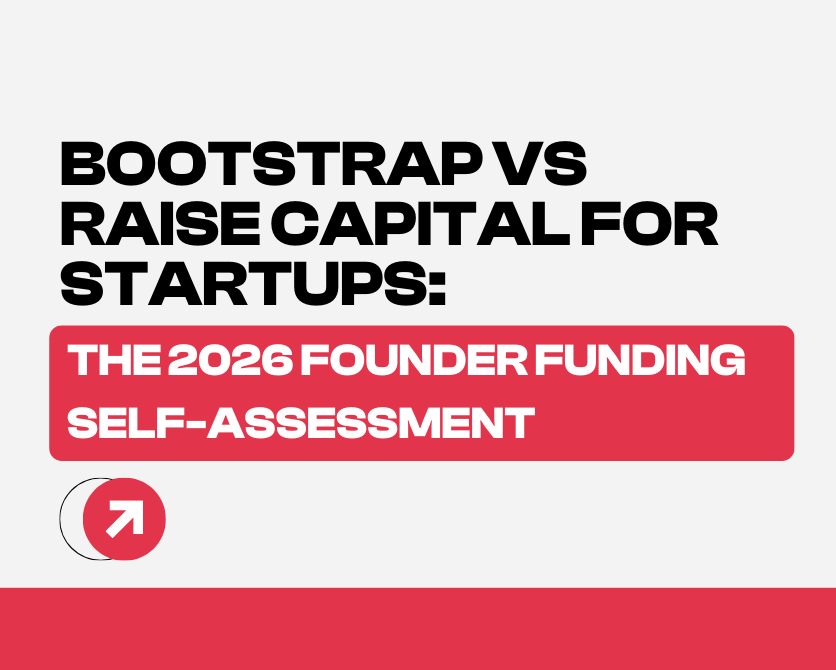 BOOTSTRAP VS RAISE CAPITAL FOR STARTUPS:

THE 2026 FOUNDER FUNDING SELF-ASSESSMENT